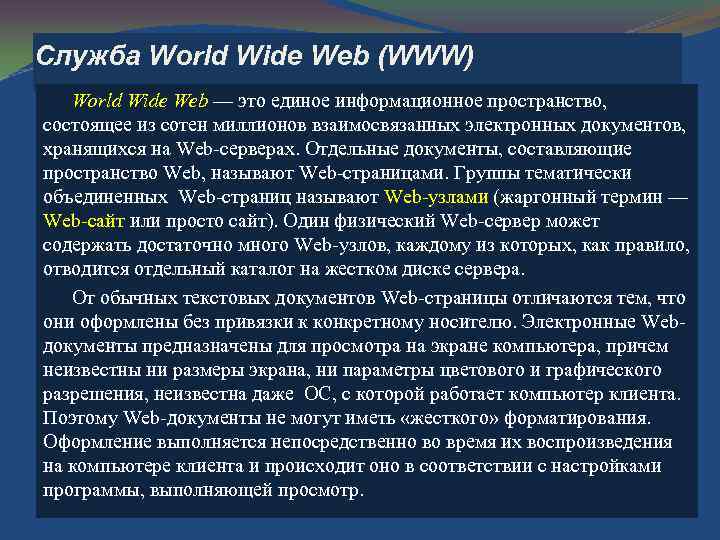 Служба World Wide Web (WWW)

World Wide Web — это единое информационное пространство, состоящее из сотен миллионов взаимосвязанных электронных документов, хранящихся на Web-серверах. Отдельные документы, составляющие пространство Web, называют Web-страницами. Группы тематически объединенных Web-страниц называют Web-узлами (жаргонный термин — Web-сайт или просто сайт). Один физический Web-сервер может содержать достаточно много Web-узлов, каждому из которых, как правило, отводится отдельный каталог на жестком диске сервера.

От обычных текстовых документов Web-страницы отличаются тем, что они оформлены без привязки к конкретному носителю. Электронные Web-документы предназначены для просмотра на экране компьютера, причем неизвестны ни размеры экрана, ни параметры цветового и графического разрешения, неизвестна даже ОС, с которой работает компьютер клиента. Поэтому Web-документы не могут иметь «жесткого» форматирования. Оформление выполняется непосредственно во время их воспроизведения на компьютере клиента и происходит оно в соответствии с настройками программы, выполняющей просмотр.